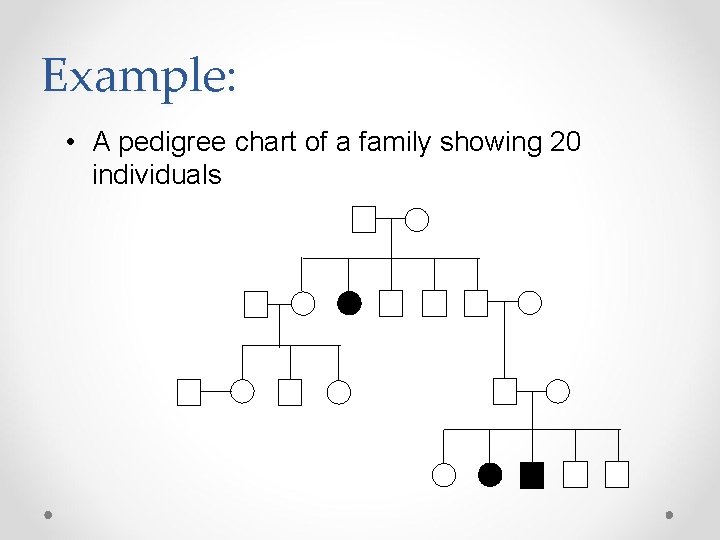 Example:

• A pedigree chart of a family showing 20 individuals